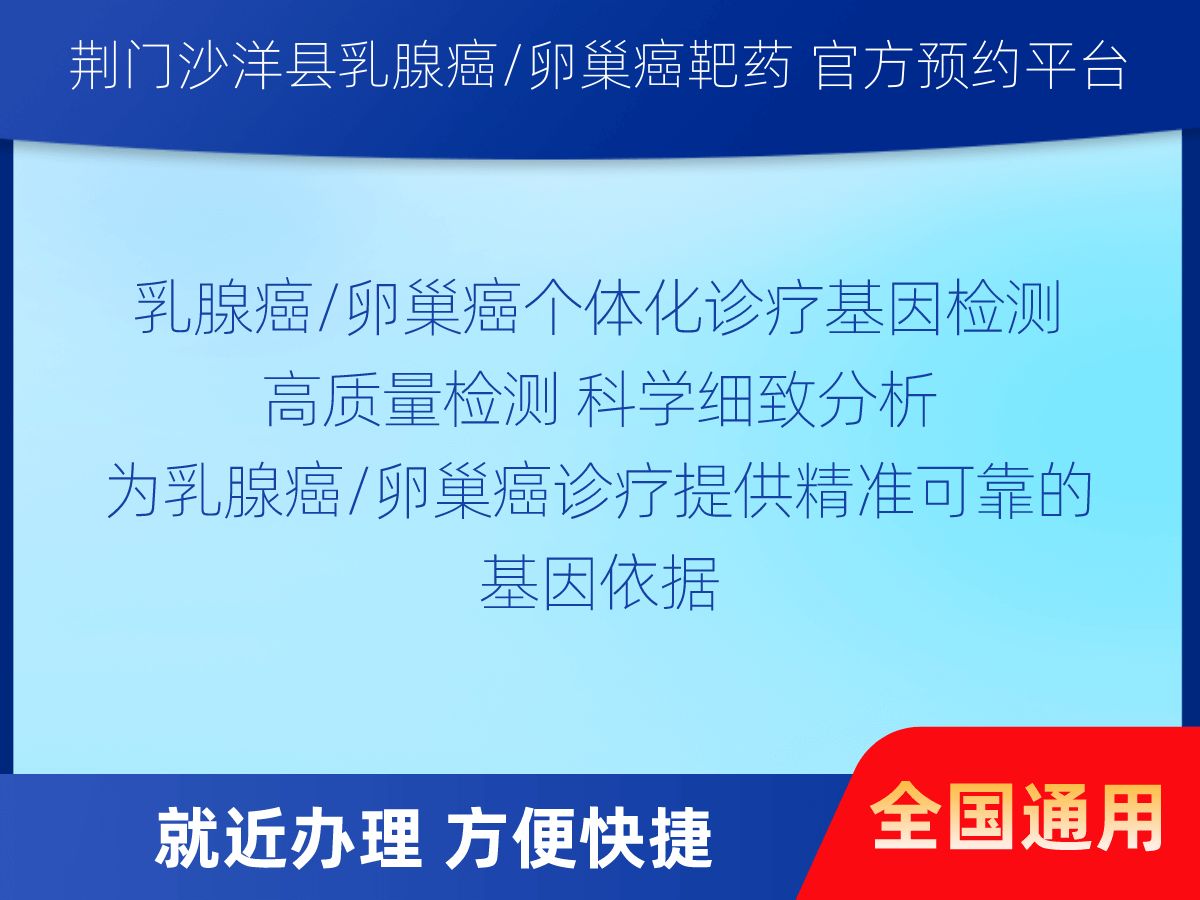 荆门沙洋县乳腺癌/卵巢癌靶药 官方预约平台

乳腺癌/卵巢癌个体化诊疗基因检测
高质量检测 科学细致分析
为乳腺癌/卵巢癌诊疗提供精准可靠的基因依据

就近办理 方便快捷

全国通用